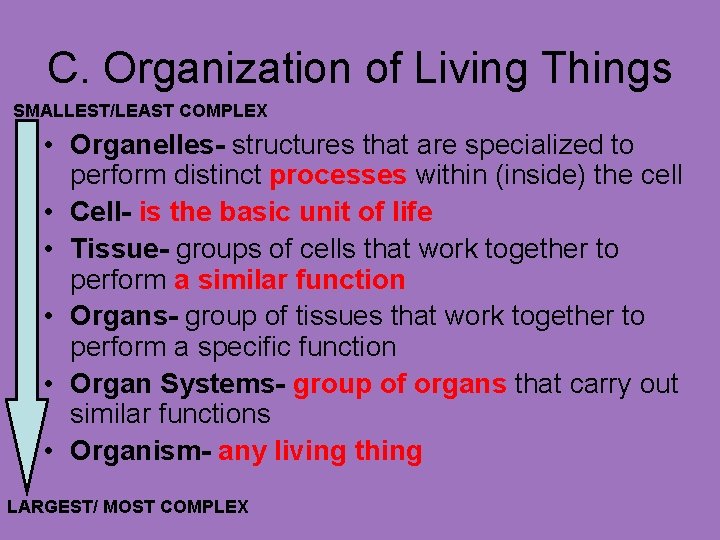 C. Organization of Living Things

SMALLEST/LEAST COMPLEX

• Organelles- structures that are specialized to perform distinct processes within (inside) the cell
• Cell- is the basic unit of life
• Tissue- groups of cells that work together to perform a similar function
• Organs- group of tissues that work together to perform a specific function
• Organ Systems- group of organs that carry out similar functions
• Organism- any living thing

LARGEST/ MOST COMPLEX